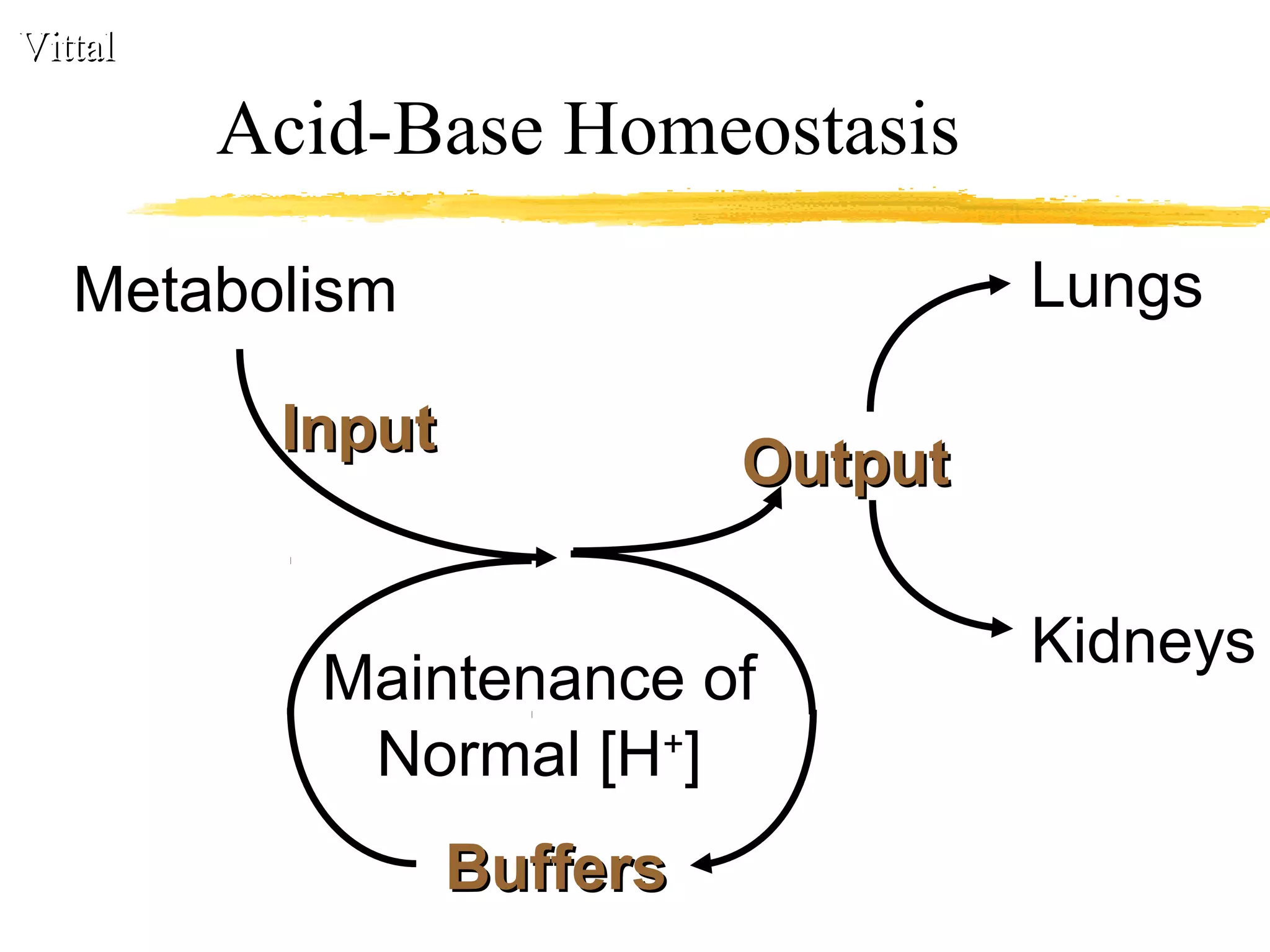 Vittal

Acid-Base Homeostasis

Metabolism

Lungs

Input

Output

Kidneys

Maintenance of Normal [$H^+$]

Buffers